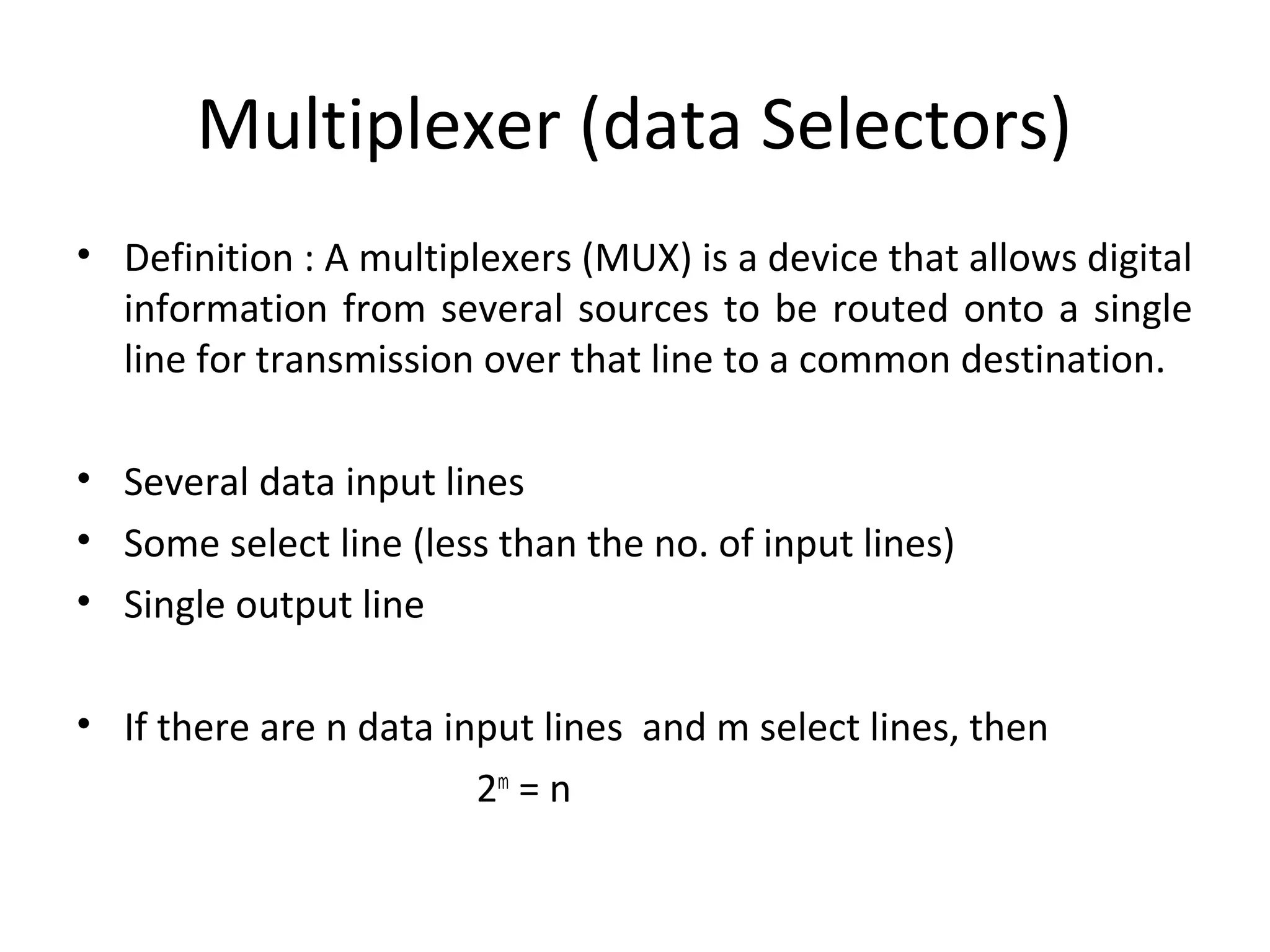 Multiplexer (data Selectors)

• Definition : A multiplexers (MUX) is a device that allows digital information from several sources to be routed onto a single line for transmission over that line to a common destination.

• Several data input lines
• Some select line (less than the no. of input lines)
• Single output line

• If there are n data input lines  and m select lines, then

$2^m = n$